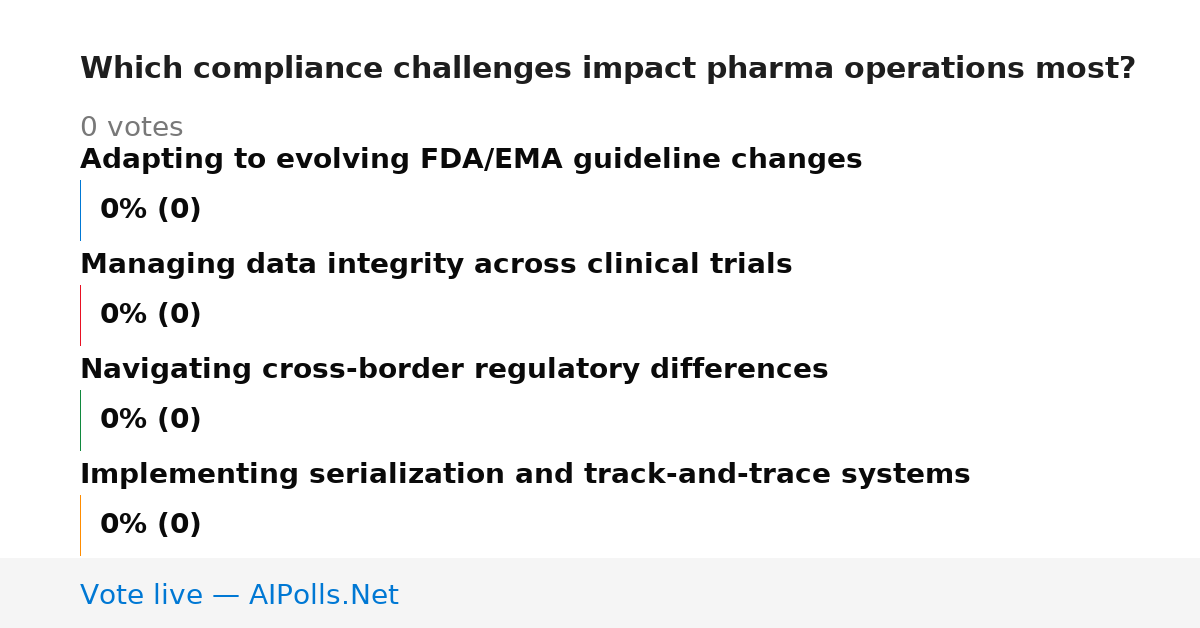 Which compliance challenges impact pharma operations most?

0 votes

Adapting to evolving FDA/EMA guideline changes

0% (0)

Managing data integrity across clinical trials

0% (0)

Navigating cross-border regulatory differences

0% (0)

Implementing serialization and track-and-trace systems

0% (0)

Vote live — AIPolls.Net